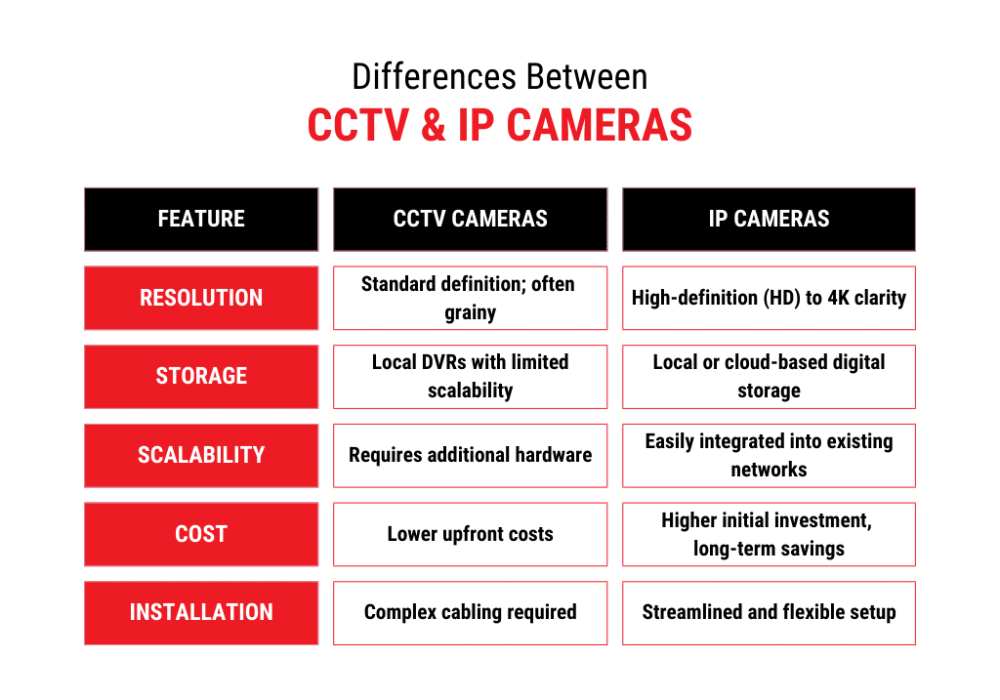 Differences Between
CCTV & IP CAMERAS

| FEATURE | CCTV CAMERAS | IP CAMERAS |
|---|---|---|
| RESOLUTION | Standard definition; often grainy | High-definition (HD) to 4K clarity |
| STORAGE | Local DVRs with limited scalability | Local or cloud-based digital storage |
| SCALABILITY | Requires additional hardware | Easily integrated into existing networks |
| COST | Lower upfront costs | Higher initial investment, long-term savings |
| INSTALLATION | Complex cabling required | Streamlined and flexible setup |